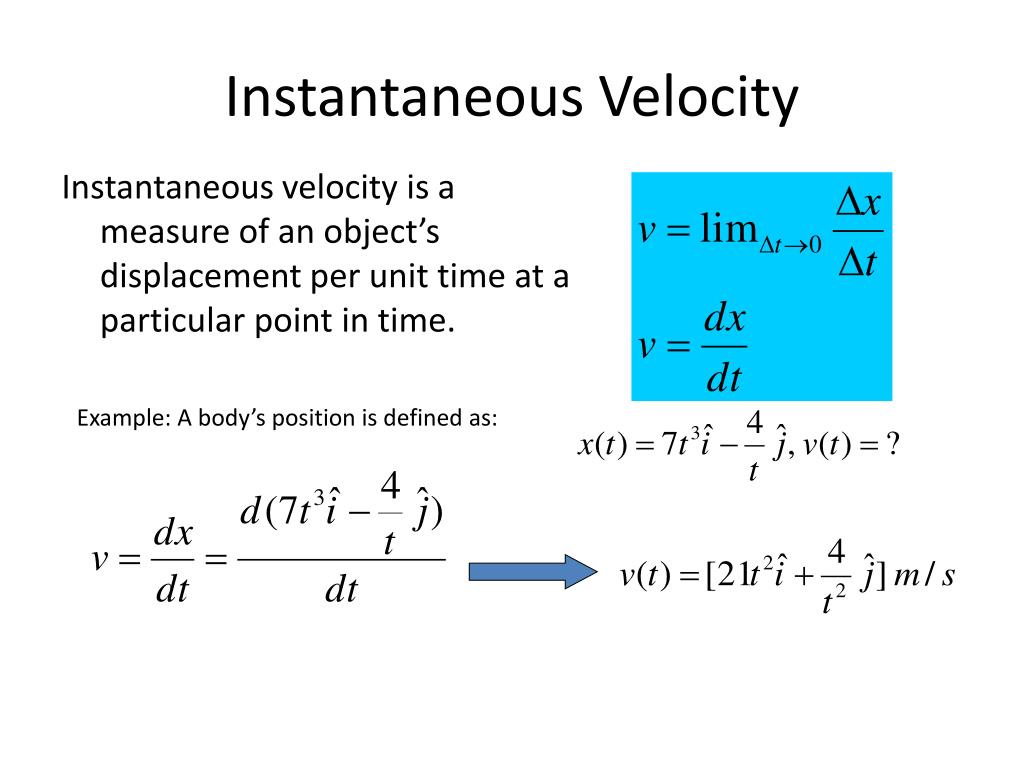 Instantaneous Velocity

Instantaneous velocity is a measure of an object's displacement per unit time at a particular point in time.

$v = \lim_{\Delta t \to 0} \frac{\Delta x}{\Delta t}$

$v = \frac{dx}{dt}$

Example: A body's position is defined as:

$x(t) = 7t^3\hat{i} - \frac{4}{t}\hat{j}, v(t) = ?$

$v = \frac{dx}{dt} = \frac{d(7t^3\hat{i} - \frac{4}{t}\hat{j})}{dt}$

$v(t) = [21t^2\hat{i} + \frac{4}{t^2}\hat{j}]\, m/s$